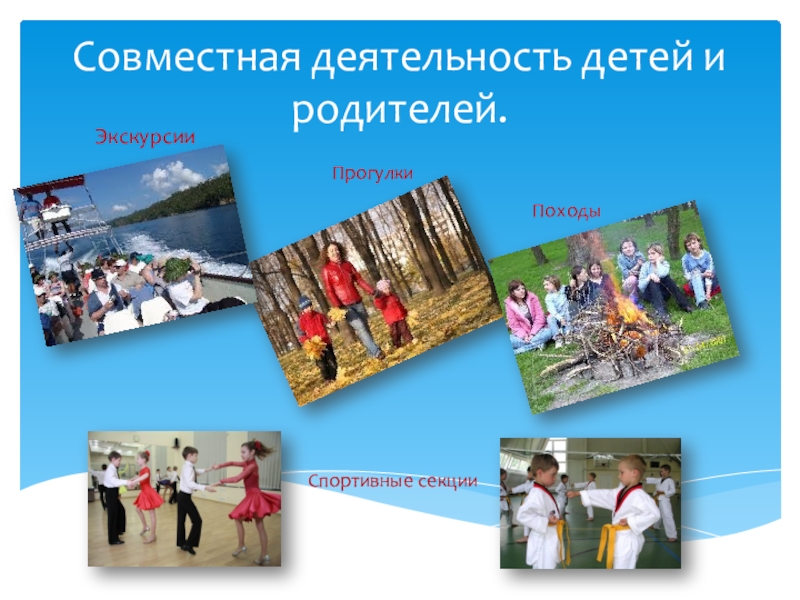 Совместная деятельность детей и родителей.

Экскурсии

Прогулки

Походы

Спортивные секции